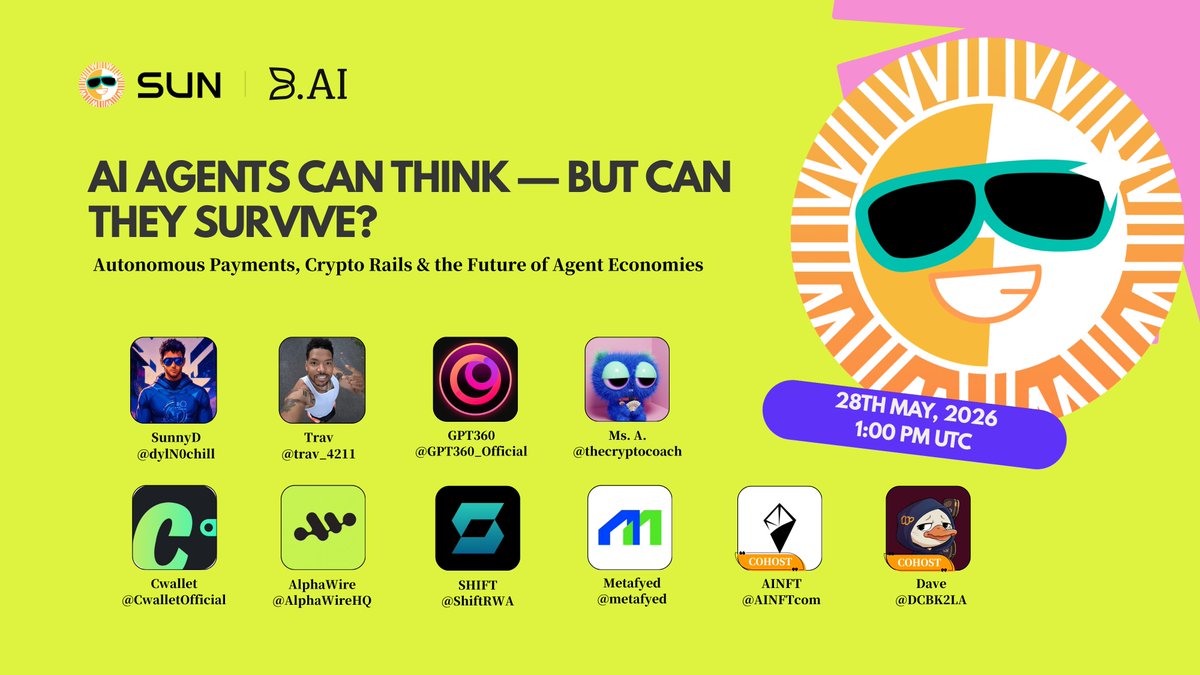 SUN | B.AI

AI AGENTS CAN THINK — BUT CAN THEY SURVIVE?

Autonomous Payments, Crypto Rails & the Future of Agent Economies

28TH MAY, 2026
1:00 PM UTC

SunnyD
@dylN0chill

Trav
@trav_4211

GPT360
@GPT360_Official

Ms. A.
@thecryptocoach

Cwallet
@CwalletOfficial

AlphaWire
@AlphaWireHQ

SHIFT
@ShiftRWA

Metafyed
@metafyed

COHOST
AINFT
@AINFTcom

COHOST
Dave
@DCBK2LA